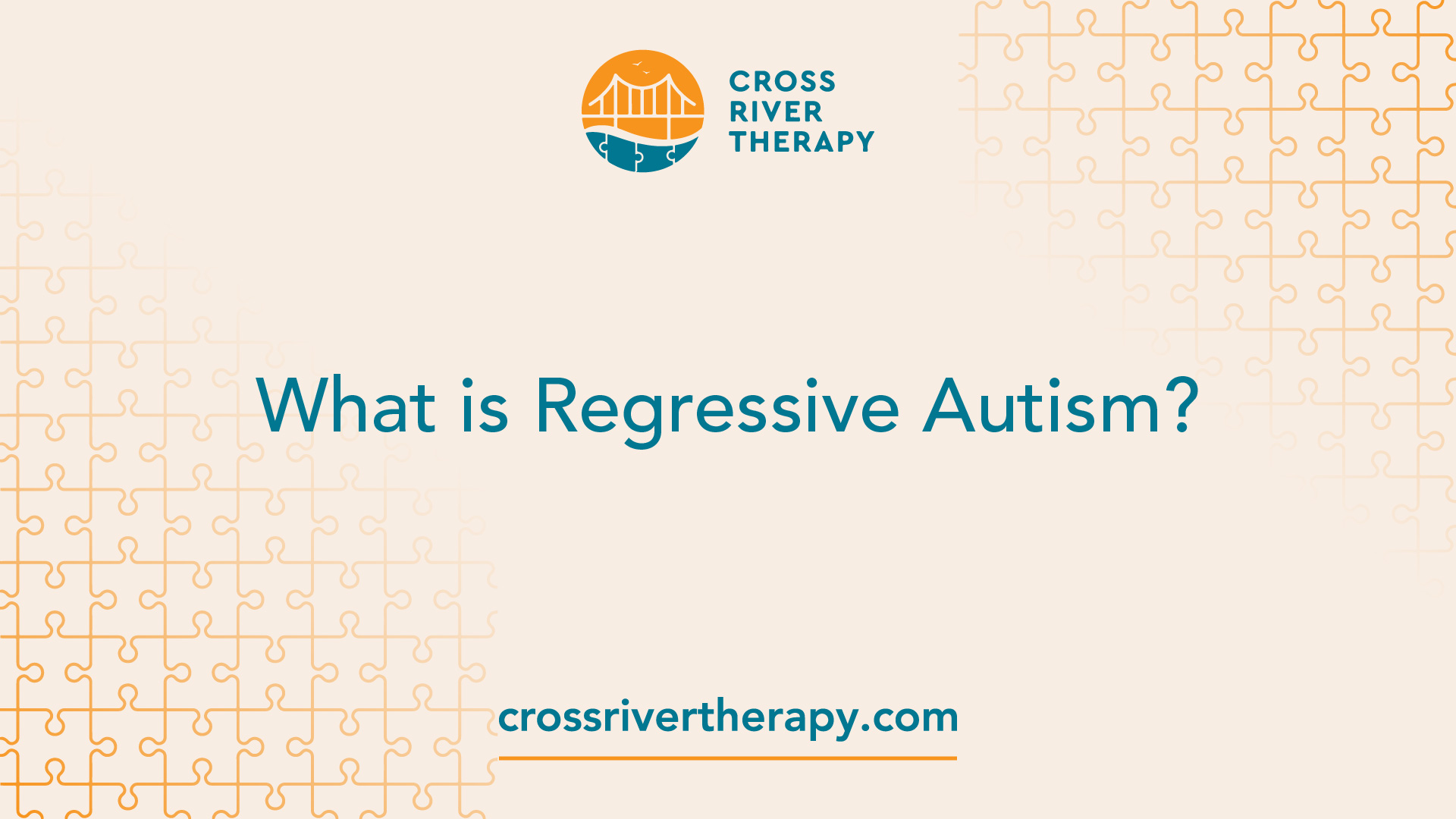 CROSS RIVER THERAPY

What is Regressive Autism?

crossrivertherapy.com